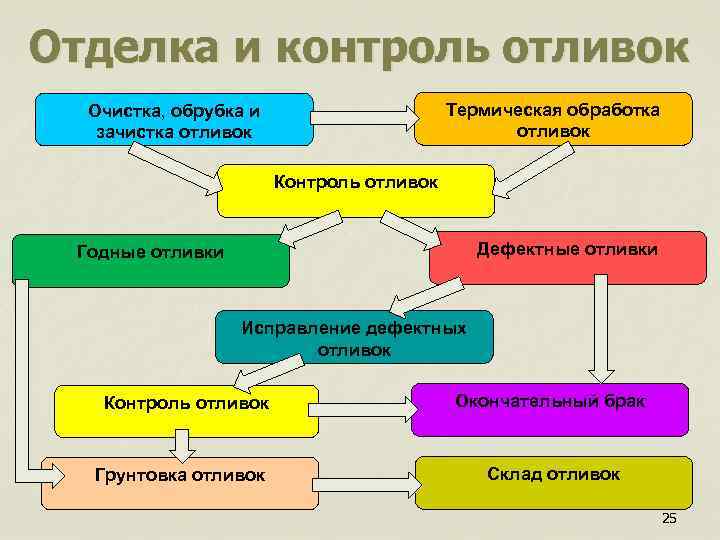 Отделка и контроль отливок

Очистка, обрубка и зачистка отливок

Термическая обработка отливок

Контроль отливок

Годные отливки

Дефектные отливки

Исправление дефектных отливок

Контроль отливок

Окончательный брак

Грунтовка отливок

Склад отливок

25